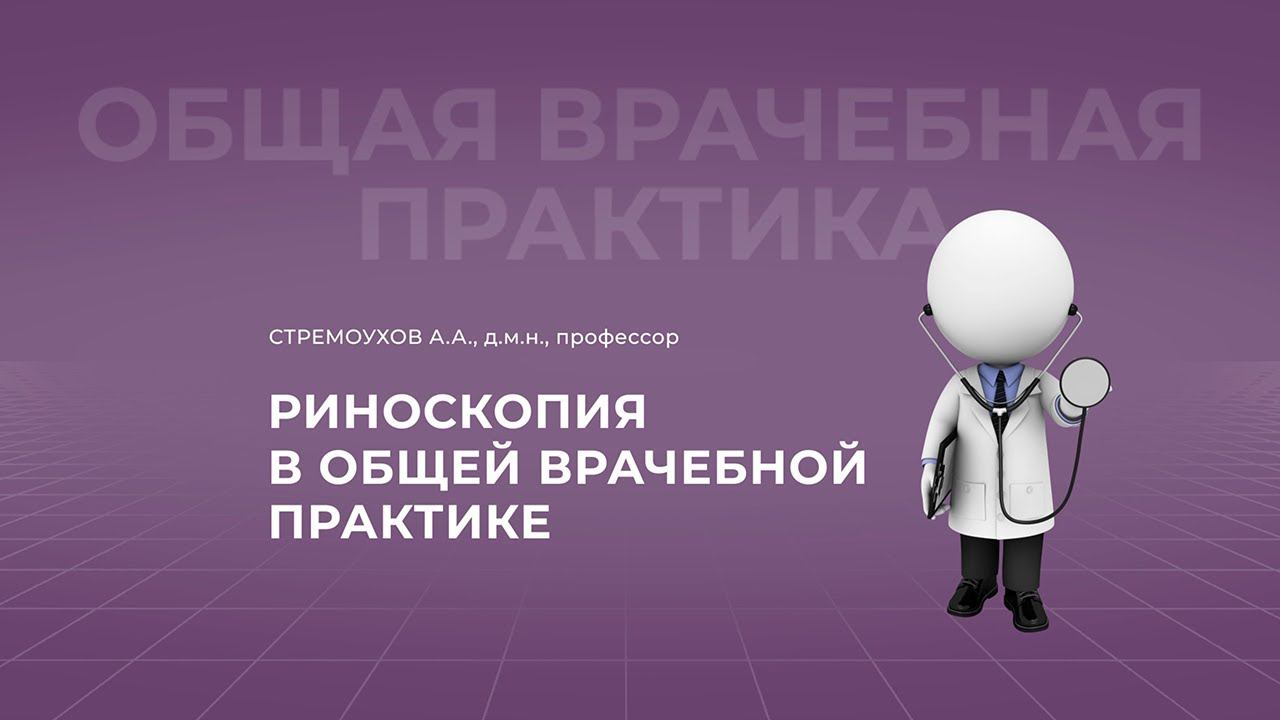 ОБЩАЯ ВРАЧЕБНАЯ ПРАКТИКА

СТРЕМОУХОВ А.А., д.м.н., профессор

РИНОСКОПИЯ В ОБЩЕЙ ВРАЧЕБНОЙ ПРАКТИКЕ